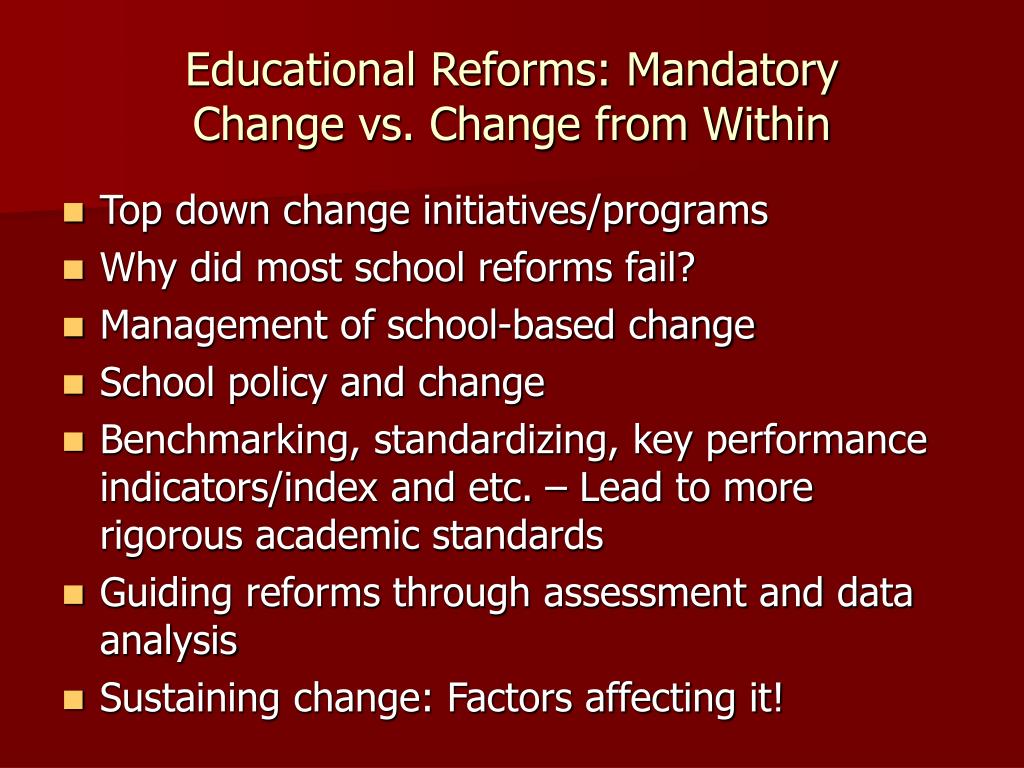 Educational Reforms: Mandatory Change vs. Change from Within

- Top down change initiatives/programs
- Why did most school reforms fail?
- Management of school-based change
- School policy and change
- Benchmarking, standardizing, key performance indicators/index and etc. – Lead to more rigorous academic standards
- Guiding reforms through assessment and data analysis
- Sustaining change: Factors affecting it!